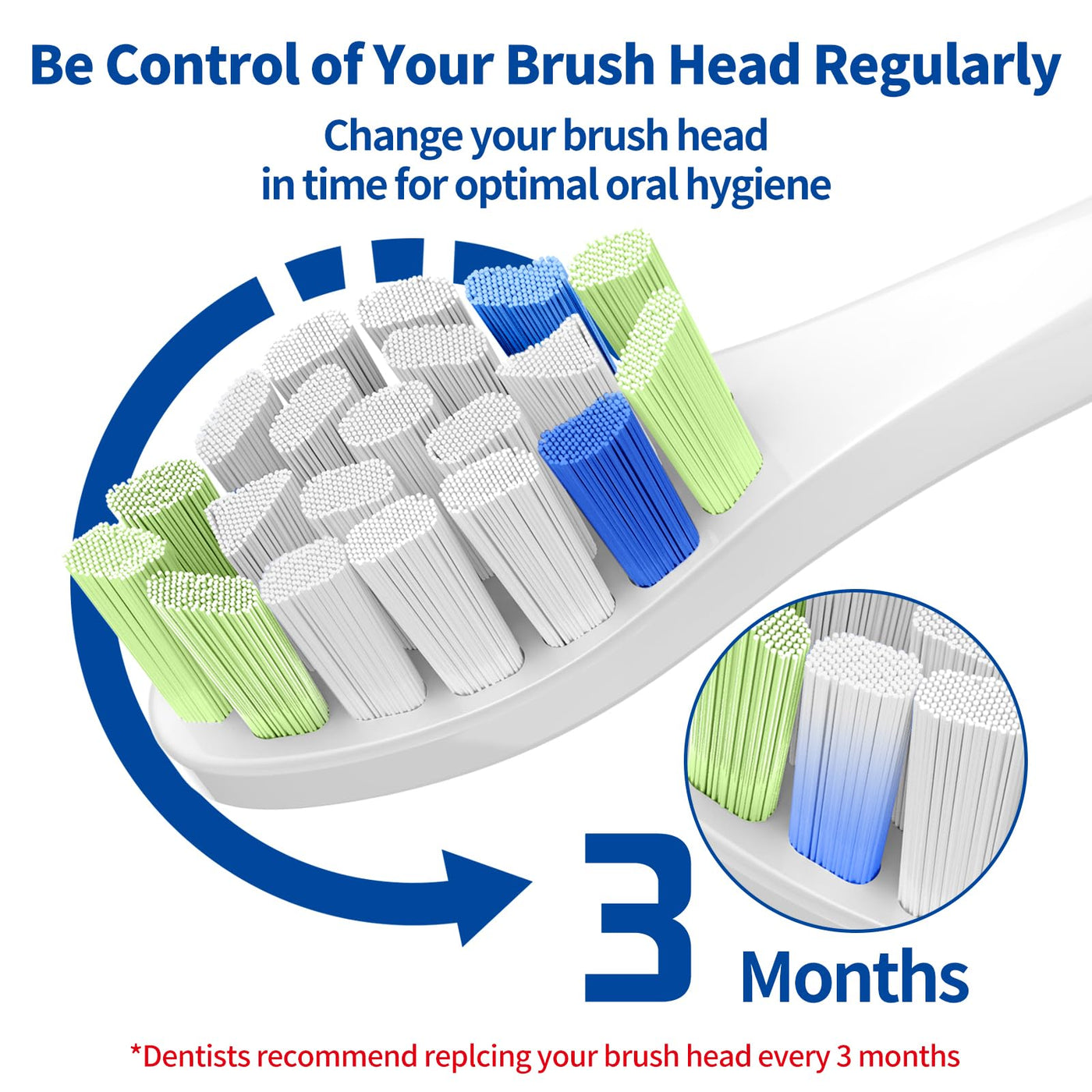 Be Control of Your Brush Head Regularly

Change your brush head in time for optimal oral hygiene

3 Months

*Dentists recommend replcing your brush head every 3 months